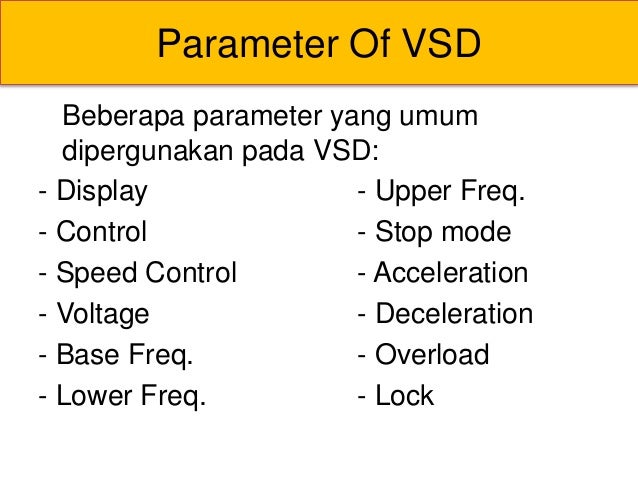 Parameter Of VSD

Beberapa parameter yang umum dipergunakan pada VSD:

- Display
- Control
- Speed Control
- Voltage
- Base Freq.
- Lower Freq.

- Upper Freq.
- Stop mode
- Acceleration
- Deceleration
- Overload
- Lock